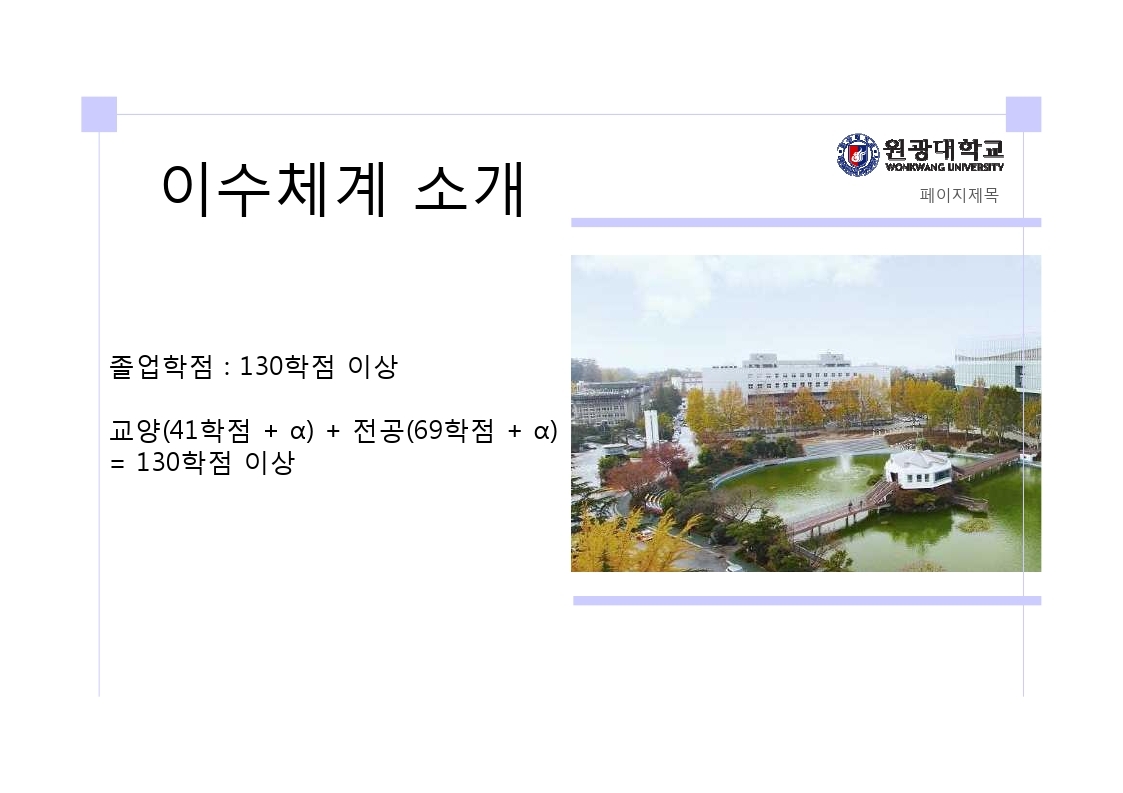 이수체계 소개

원광대학교
WONKWANG UNIVERSITY

페이지제목

졸업학점 : 130학점 이상

교양(41학점 + α) + 전공(69학점 + α) = 130학점 이상